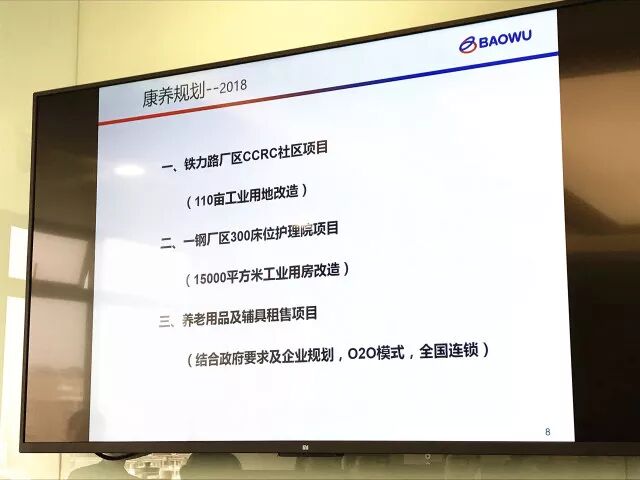 BAOWU

康养规划--2018

一、铁力路厂区CCRC社区项目

（110亩工业用地改造）

二、一钢厂区300床位护理院项目

（15000平方米工业用房改造）

三、养老用品及辅具租售项目

（结合政府要求及企业规划，O2O模式，全国连锁）

8